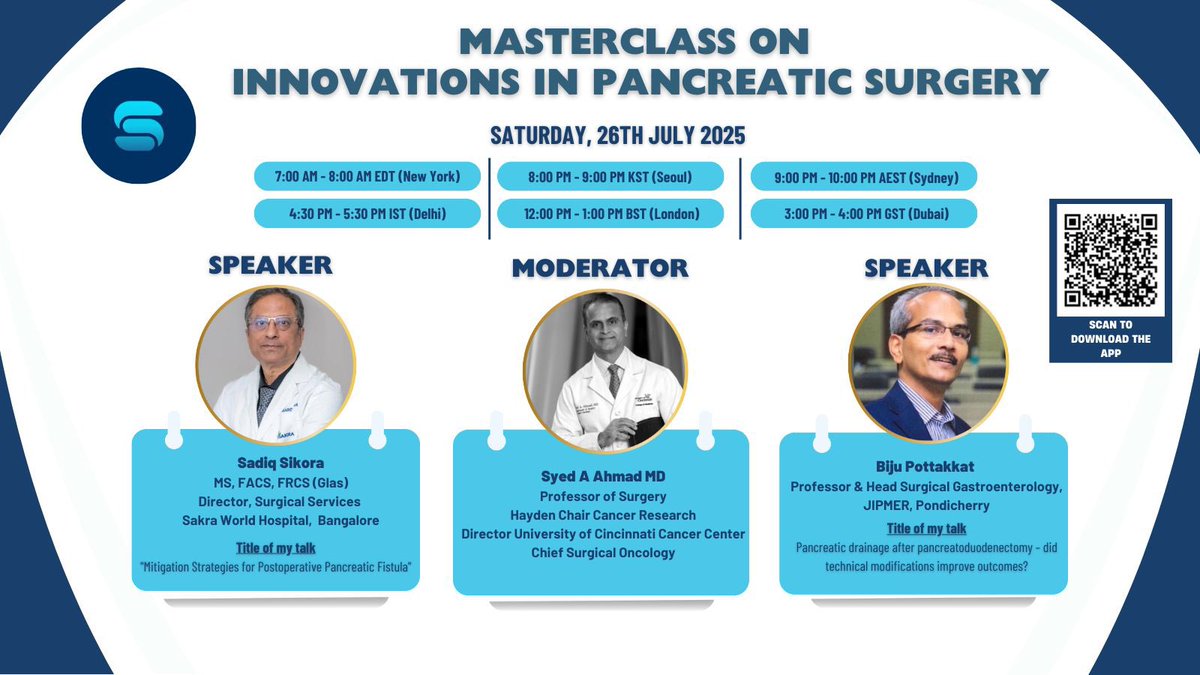 MASTERCLASS ON
INNOVATIONS IN PANCREATIC SURGERY

SATURDAY, 26TH JULY 2025

7:00 AM - 8:00 AM EDT (New York)
4:30 PM - 5:30 PM IST (Delhi)
8:00 PM - 9:00 PM KST (Seoul)
12:00 PM - 1:00 PM BST (London)
9:00 PM - 10:00 PM AEST (Sydney)
3:00 PM - 4:00 PM GST (Dubai)

SCAN TO DOWNLOAD THE APP

SPEAKER

Sadiq Sikora
MS, FACS, FRCS (Glas)
Director, Surgical Services
Sakra World Hospital, Bangalore

Title of my talk
"Mitigation Strategies for Postoperative Pancreatic Fistula"

MODERATOR

Syed A Ahmad MD
Professor of Surgery
Hayden Chair Cancer Research
Director University of Cincinnati Cancer Center
Chief Surgical Oncology

SPEAKER

Biju Pottakkat
Professor & Head Surgical Gastroenterology, JIPMER, Pondicherry

Title of my talk
Pancreatic drainage after pancreatoduodenectomy - did technical modifications improve outcomes?